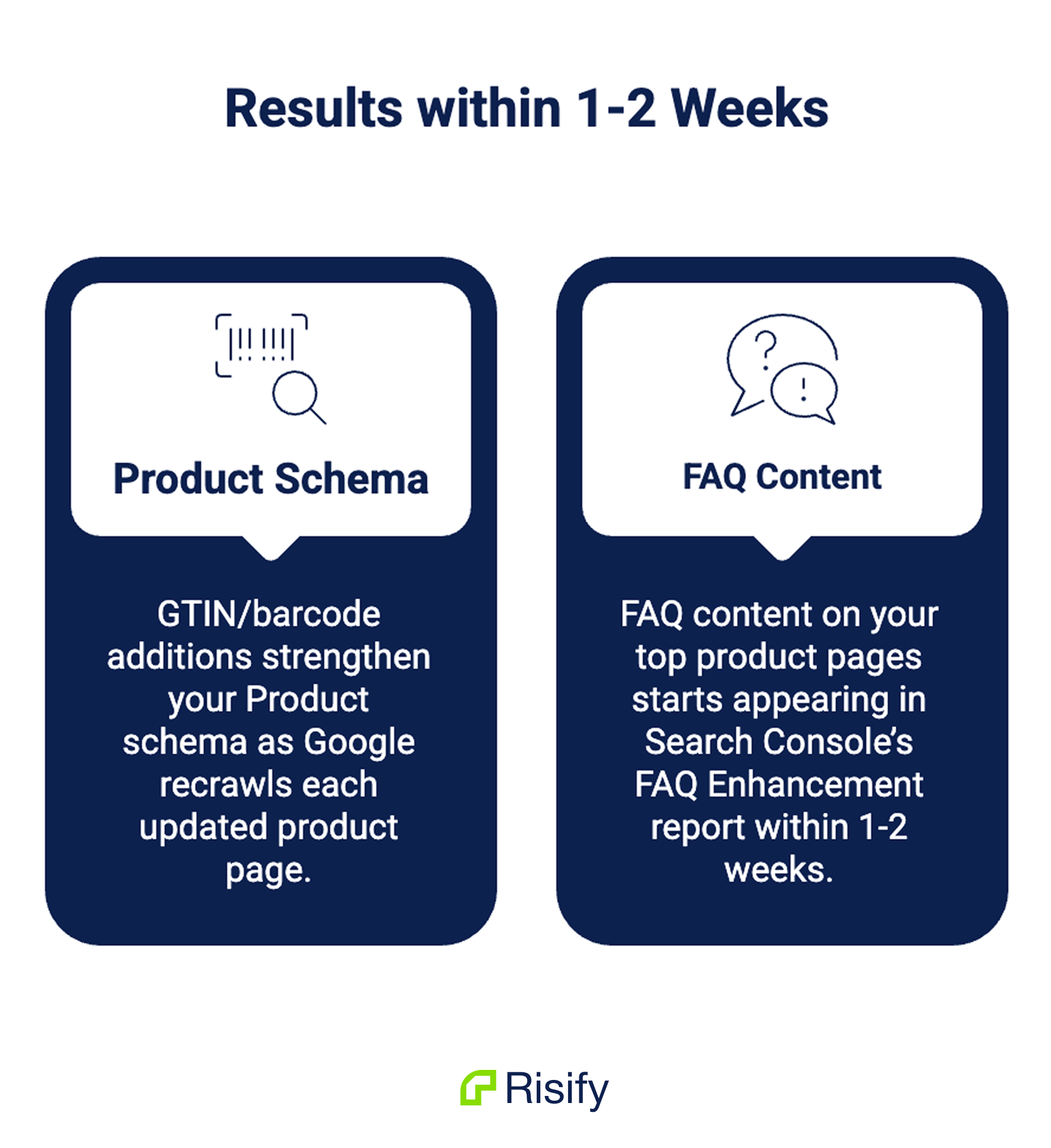 Results within 1-2 Weeks

Product Schema

GTIN/barcode additions strengthen your Product schema as Google recrawls each updated product page.

FAQ Content

FAQ content on your top product pages starts appearing in Search Console's FAQ Enhancement report within 1-2 weeks.

Risify